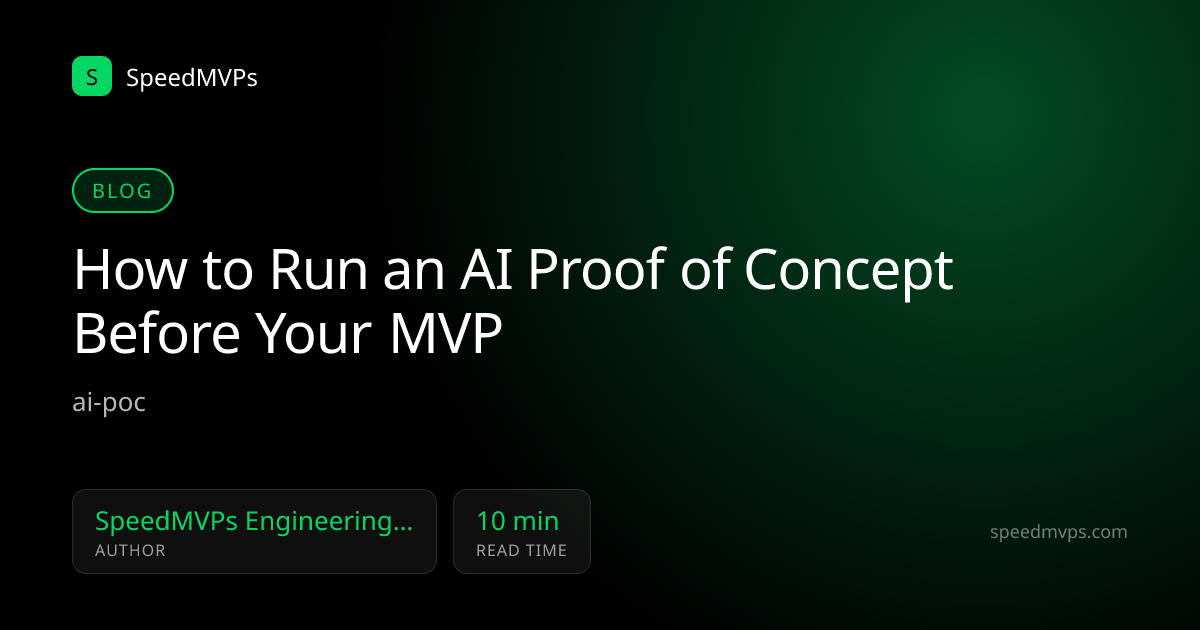 S SpeedMVPs

BLOG

How to Run an AI Proof of Concept Before Your MVP

ai-poc

SpeedMVPs Engineering...
AUTHOR

10 min
READ TIME

speedmvps.com